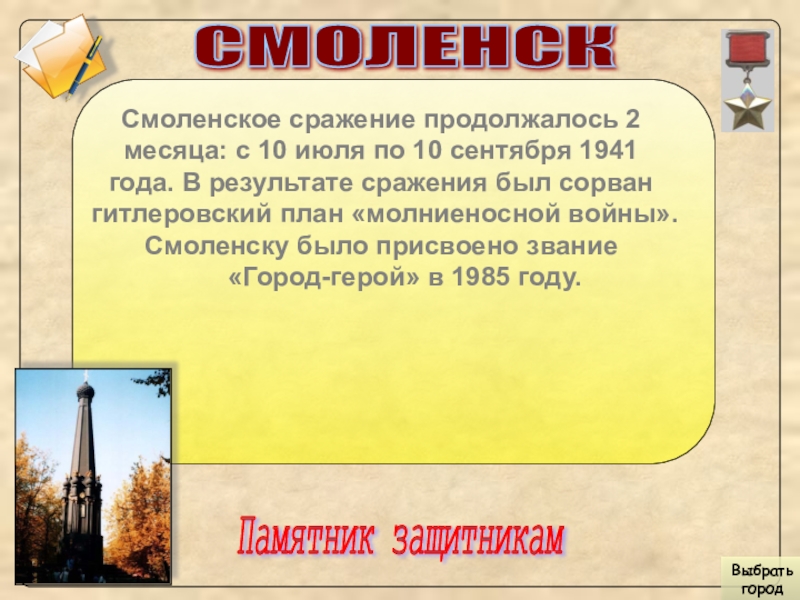 СМОЛЕНСК

Смоленское сражение продолжалось 2 месяца: с 10 июля по 10 сентября 1941 года. В результате сражения был сорван гитлеровский план «молниеносной войны». Смоленску было присвоено звание «Город-герой» в 1985 году.

Памятник защитникам

Выбрать город